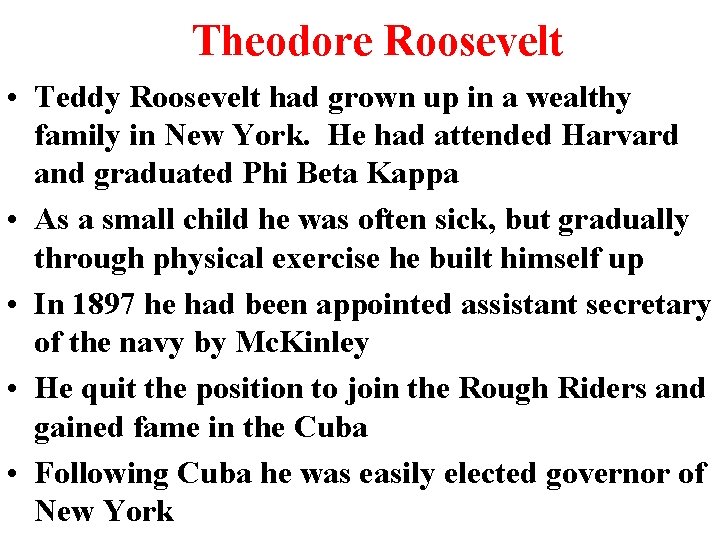 Theodore Roosevelt

• Teddy Roosevelt had grown up in a wealthy family in New York. He had attended Harvard and graduated Phi Beta Kappa

• As a small child he was often sick, but gradually through physical exercise he built himself up

• In 1897 he had been appointed assistant secretary of the navy by McKinley

• He quit the position to join the Rough Riders and gained fame in the Cuba

• Following Cuba he was easily elected governor of New York